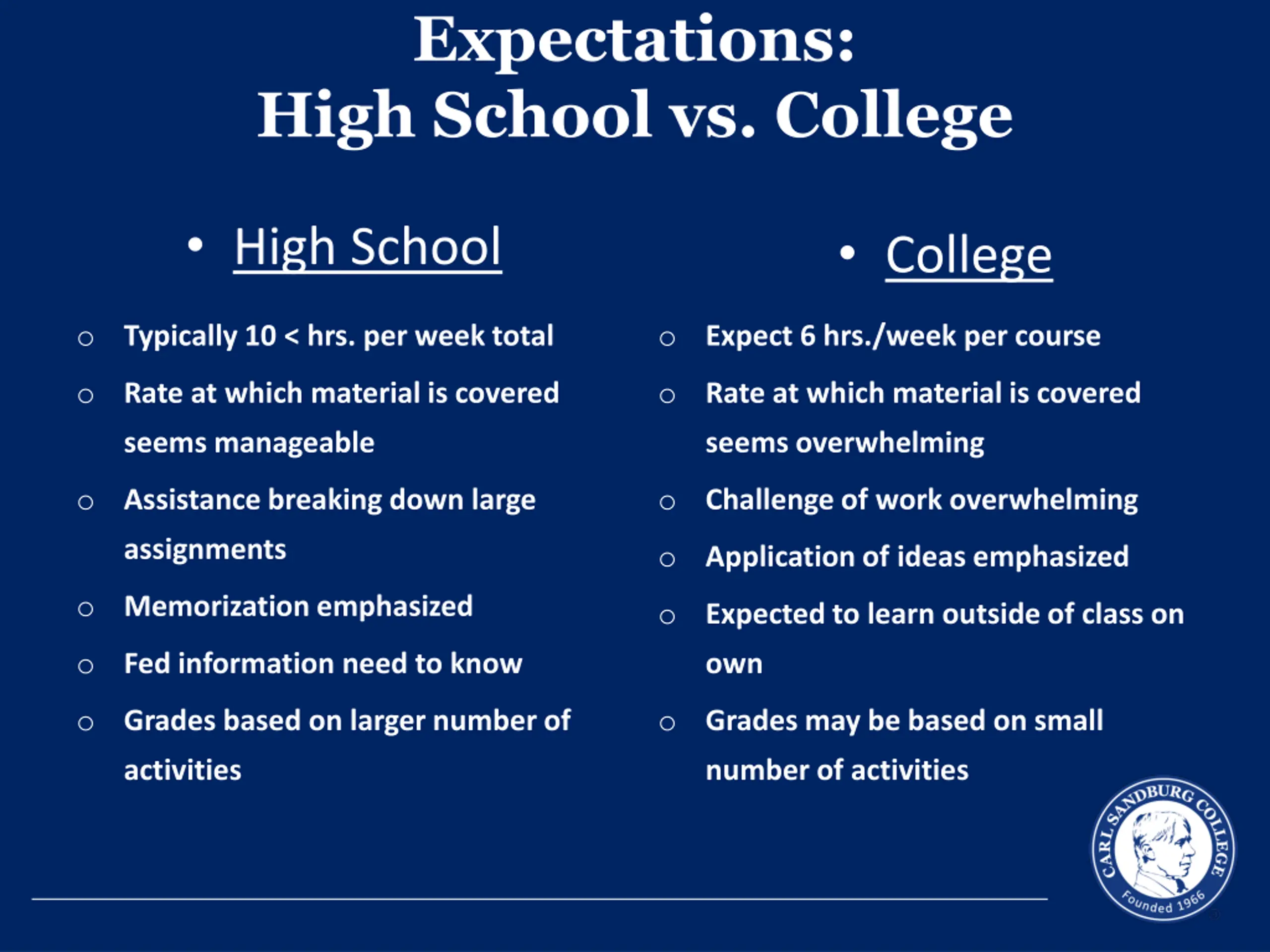 Expectations:
High School vs. College

• High School

○ Typically 10 < hrs. per week total

○ Rate at which material is covered seems manageable

○ Assistance breaking down large assignments

○ Memorization emphasized

○ Fed information need to know

○ Grades based on larger number of activities

• College

○ Expect 6 hrs./week per course

○ Rate at which material is covered seems overwhelming

○ Challenge of work overwhelming

○ Application of ideas emphasized

○ Expected to learn outside of class on own

○ Grades may be based on small number of activities

CARL SANDBURG COLLEGE
Founded 1966